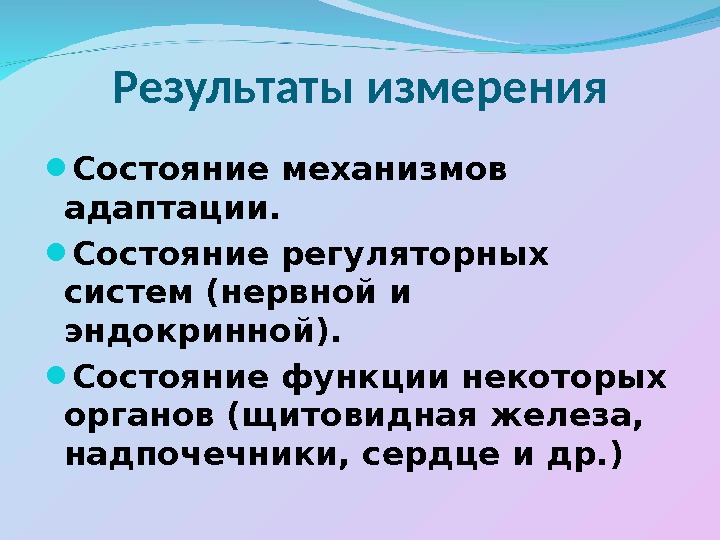 Результаты измерения

Состояние механизмов адаптации.

Состояние регуляторных систем (нервной и эндокринной).

Состояние функции некоторых органов (щитовидная железа, надпочечники, сердце и др.)